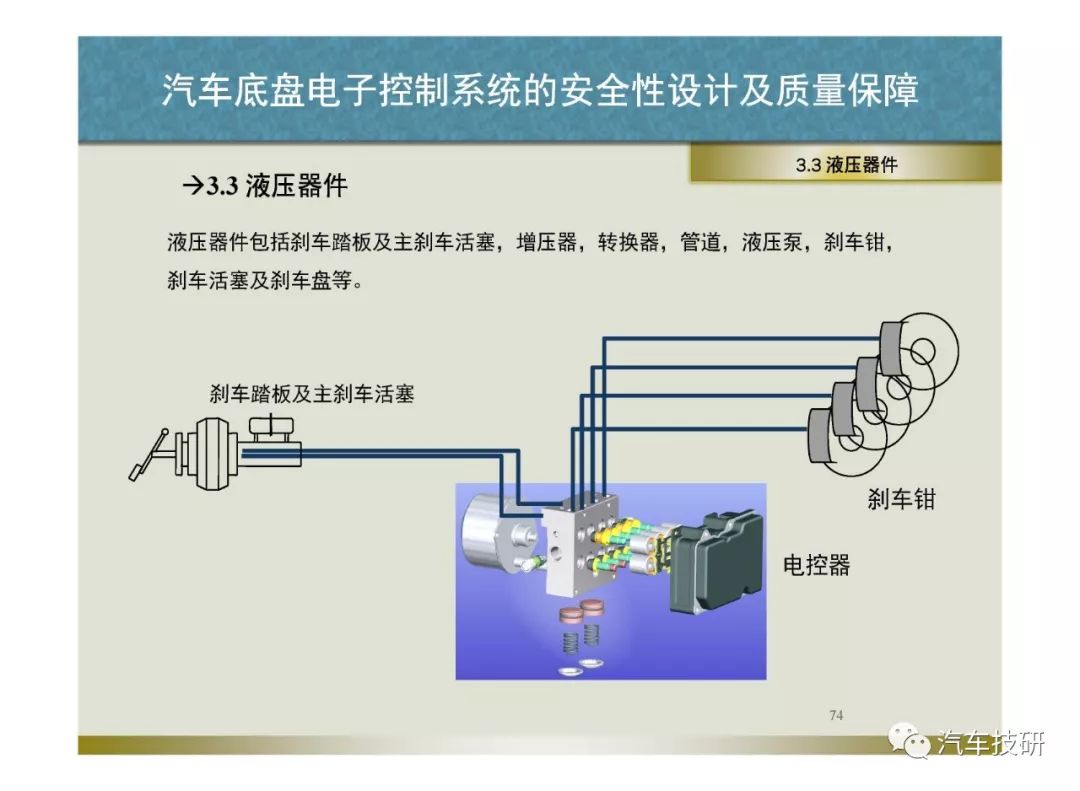 汽车底盘电子控制系统的安全性设计及质量保障

3.3 液压器件

→3.3 液压器件

液压器件包括刹车踏板及主刹车活塞，增压器，转换器，管道，液压泵，刹车钳，刹车活塞及刹车盘等。

刹车踏板及主刹车活塞

刹车钳

电控器

74

汽车技研